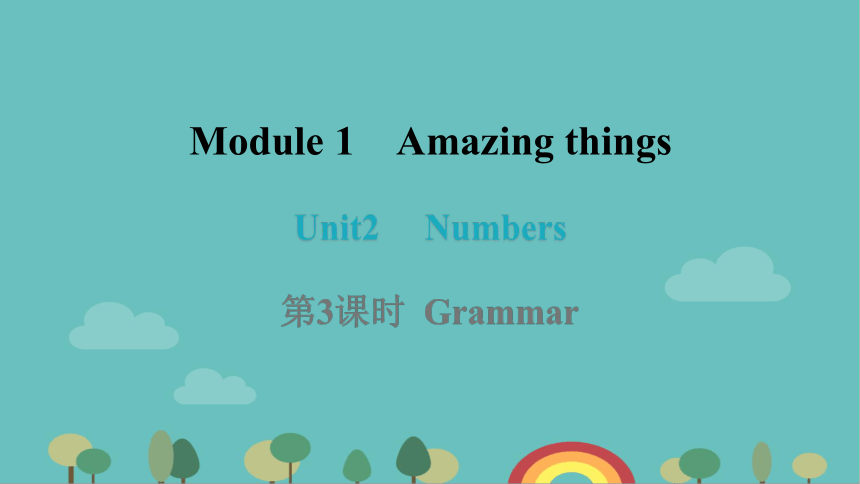 Module 1 Amazing things

Unit2 Numbers

第3课时 Grammar